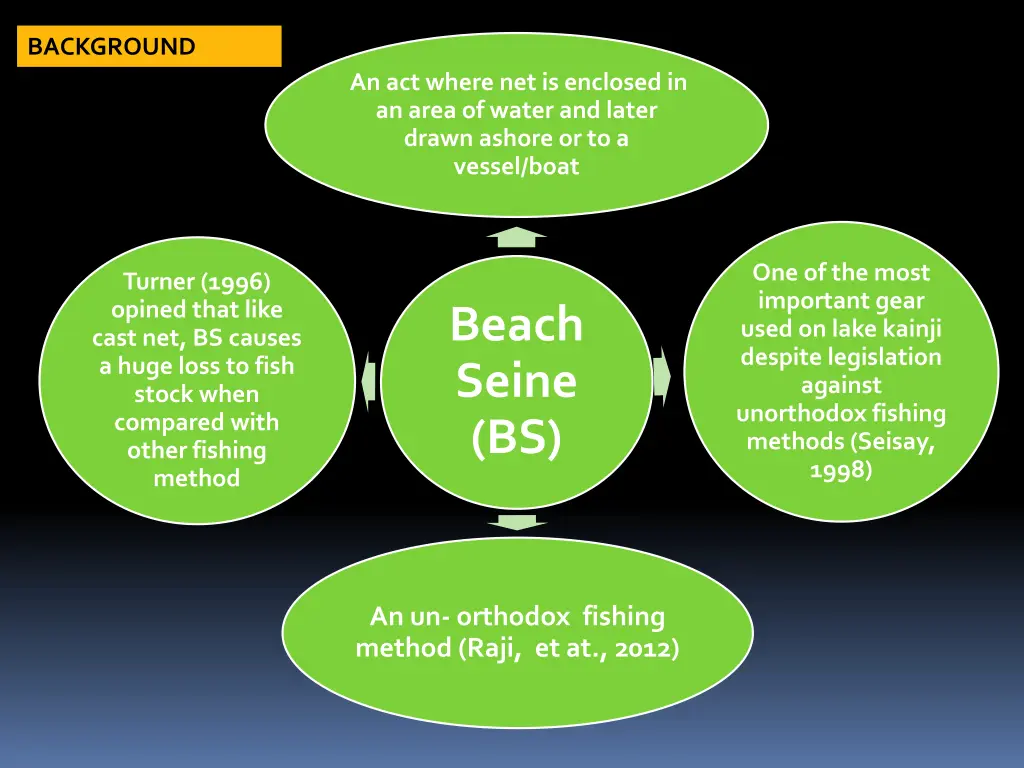 BACKGROUND

An act where net is enclosed in an area of water and later drawn ashore or to a vessel/boat

Turner (1996) opined that like cast net, BS causes a huge loss to fish stock when compared with other fishing method

Beach Seine (BS)

One of the most important gear used on lake kainji despite legislation against unorthodox fishing methods (Seisay, 1998)

An un- orthodox fishing method (Raji, et at., 2012)